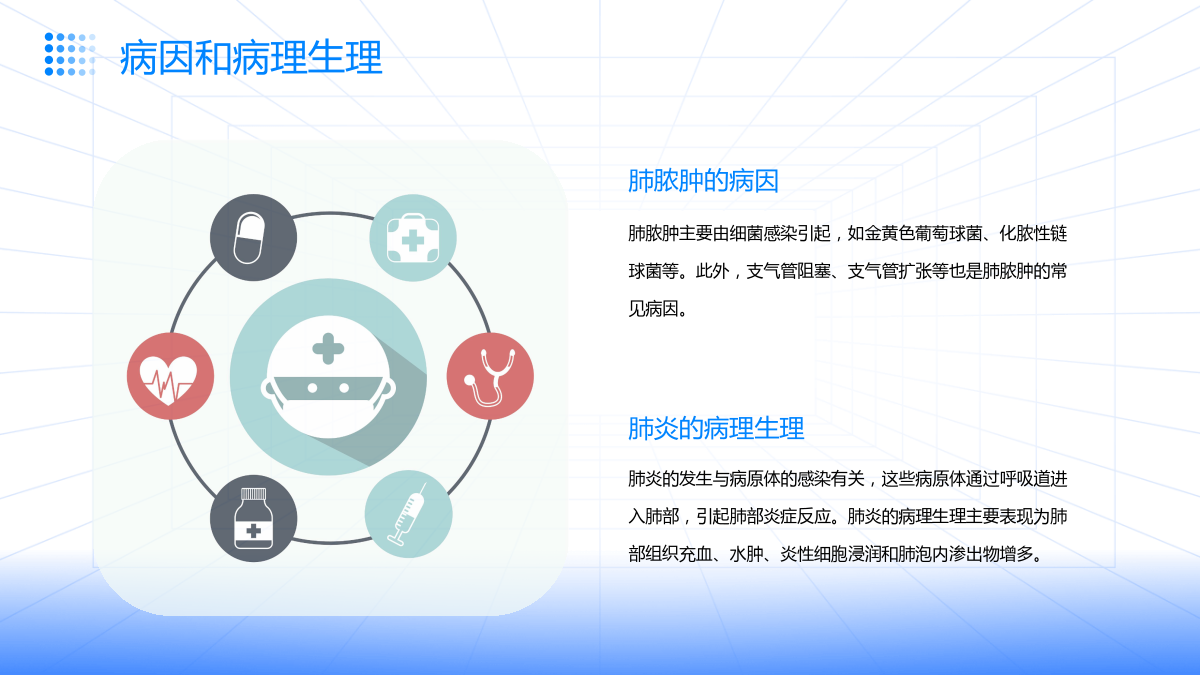 病因和病理生理

肺脓肿的病因

肺脓肿主要由细菌感染引起，如金黄色葡萄球菌、化脓性链球菌等。此外，支气管阻塞、支气管扩张等也是肺脓肿的常见病因。

肺炎的病理生理

肺炎的发生与病原体的感染有关，这些病原体通过呼吸道进入肺部，引起肺部炎症反应。肺炎的病理生理主要表现为肺部组织充血、水肿、炎性细胞浸润和肺泡内渗出物增多。